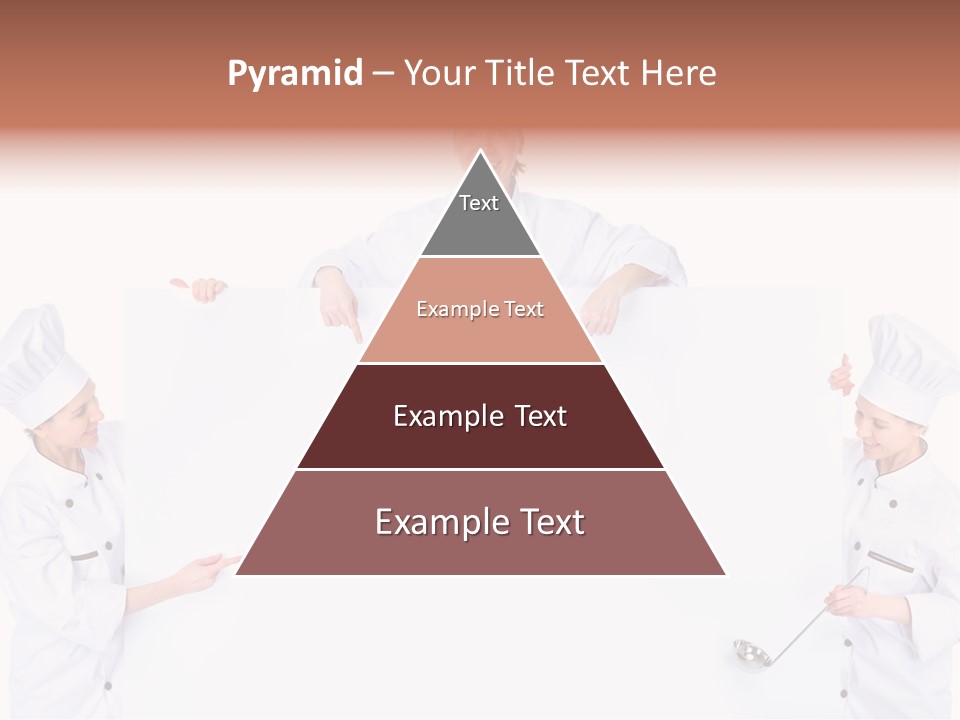 Pyramid – Your Title Text Here

Text

Example Text

Example Text

Example Text